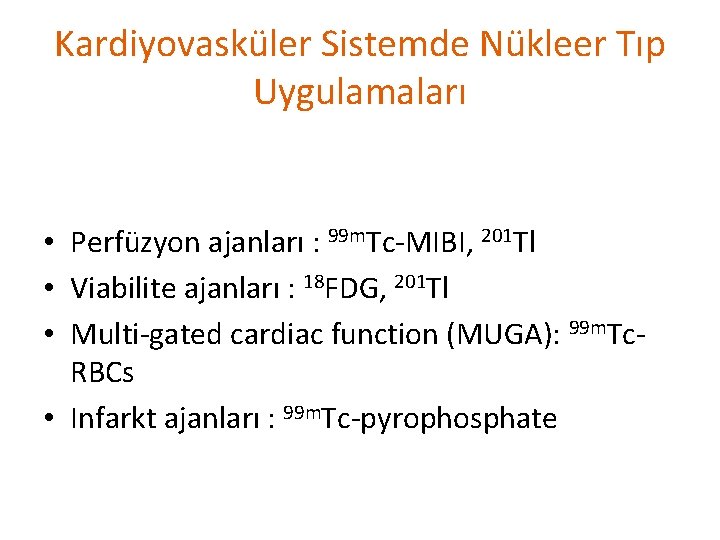 Kardiyovasküler Sistemde Nükleer Tıp Uygulamaları

• Perfüzyon ajanları : $^{99m}$Tc-MIBI, $^{201}$Tl
• Viabilite ajanları : $^{18}$FDG, $^{201}$Tl
• Multi-gated cardiac function (MUGA): $^{99m}$Tc-RBCs
• Infarkt ajanları : $^{99m}$Tc-pyrophosphate